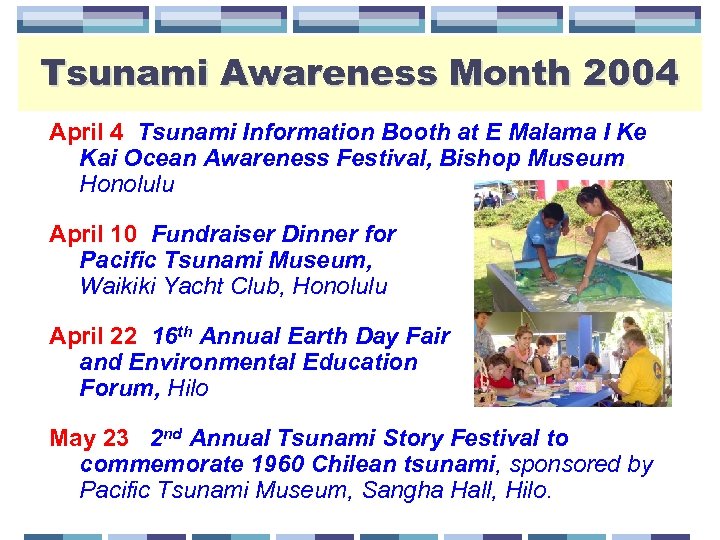 Tsunami Awareness Month 2004

April 4 Tsunami Information Booth at E Malama I Ke Kai Ocean Awareness Festival, Bishop Museum Honolulu

April 10 Fundraiser Dinner for Pacific Tsunami Museum, Waikiki Yacht Club, Honolulu

April 22 16$^{th}$ Annual Earth Day Fair and Environmental Education Forum, Hilo

May 23 2$^{nd}$ Annual Tsunami Story Festival to commemorate 1960 Chilean tsunami, sponsored by Pacific Tsunami Museum, Sangha Hall, Hilo.